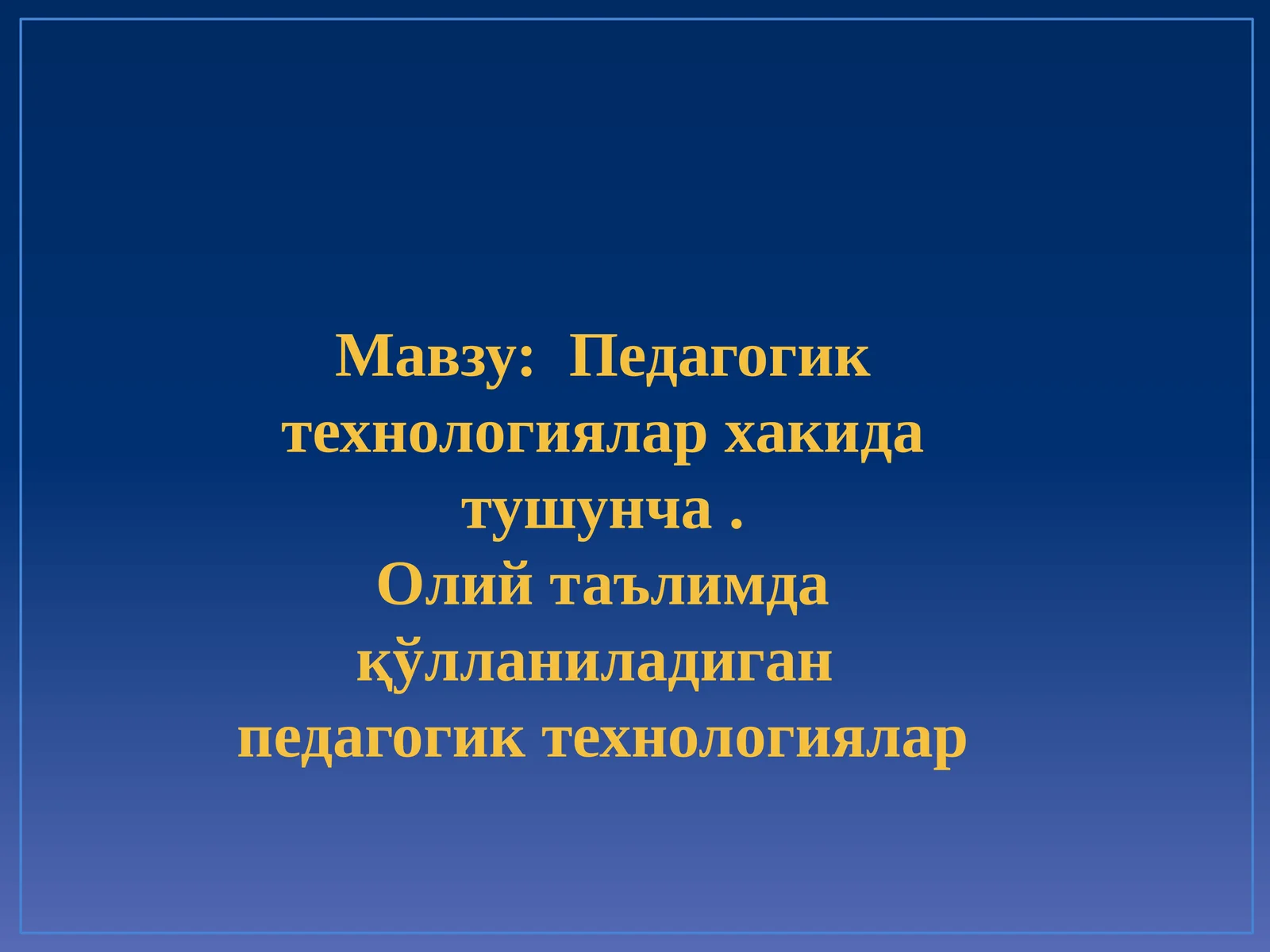 Мавзу:  Педагогик технологиялар хакида тушунча .
Олий таълимда қўлланиладиган педагогик технологиялар